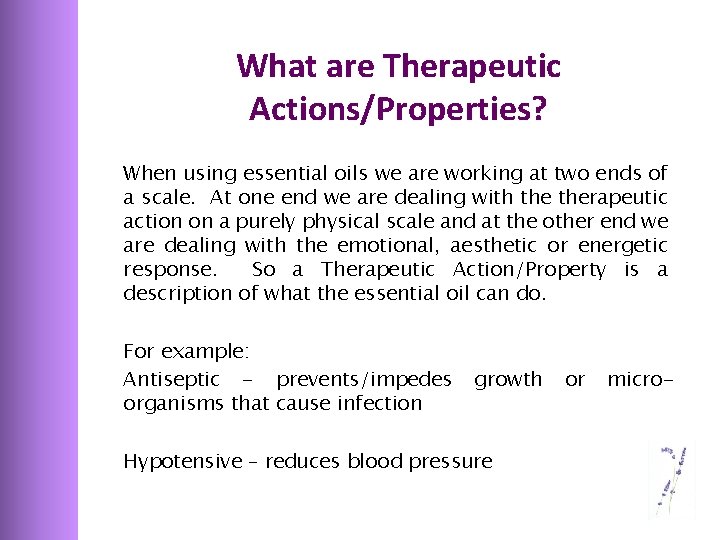 What are Therapeutic Actions/Properties?

When using essential oils we are working at two ends of a scale. At one end we are dealing with the therapeutic action on a purely physical scale and at the other end we are dealing with the emotional, aesthetic or energetic response. So a Therapeutic Action/Property is a description of what the essential oil can do.

For example:

Antiseptic – prevents/impedes growth or micro-organisms that cause infection

Hypotensive – reduces blood pressure